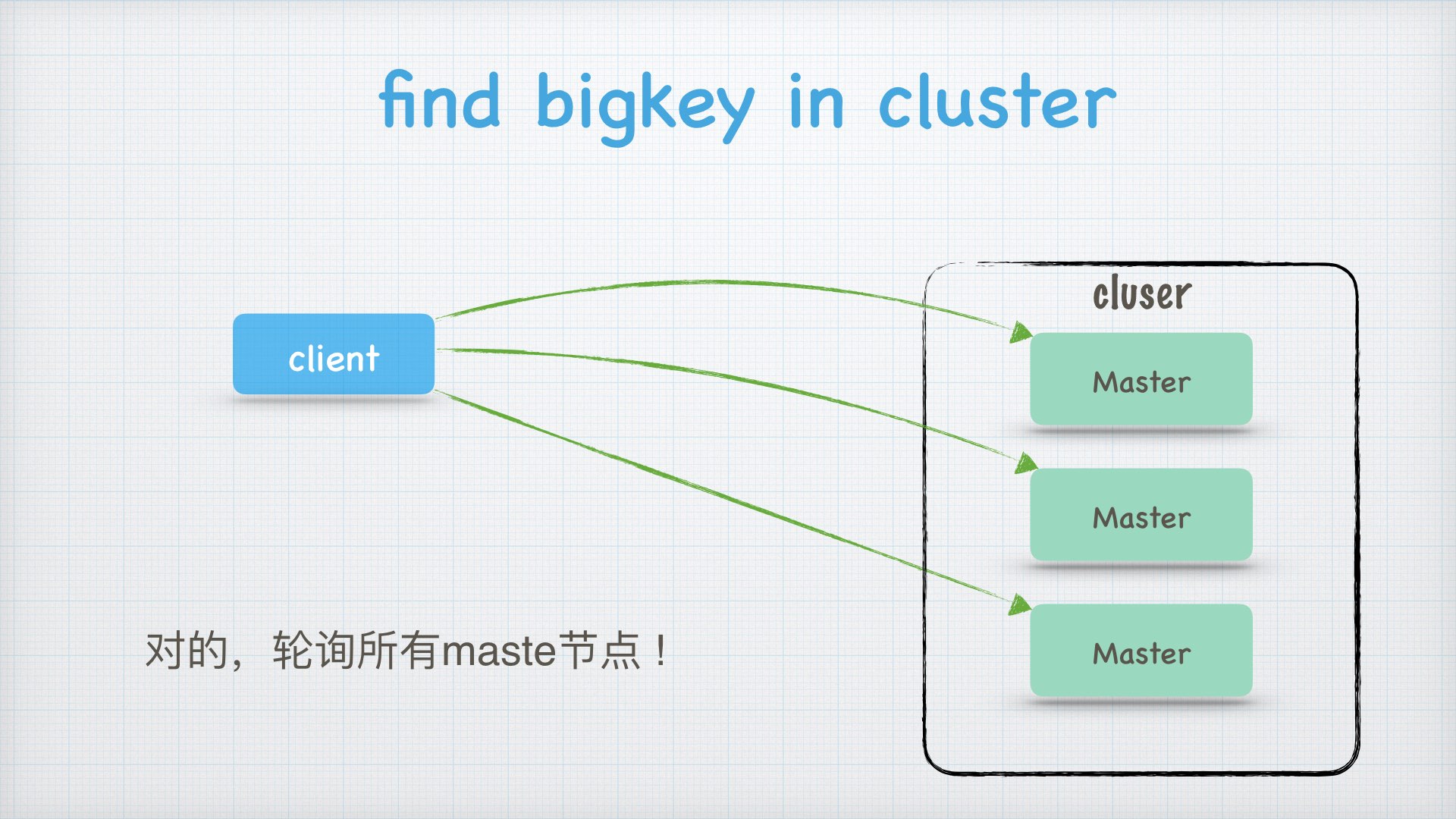 find bigkey in cluster

client

cluser

Master

Master

Master

对的，轮询所有maste节点！